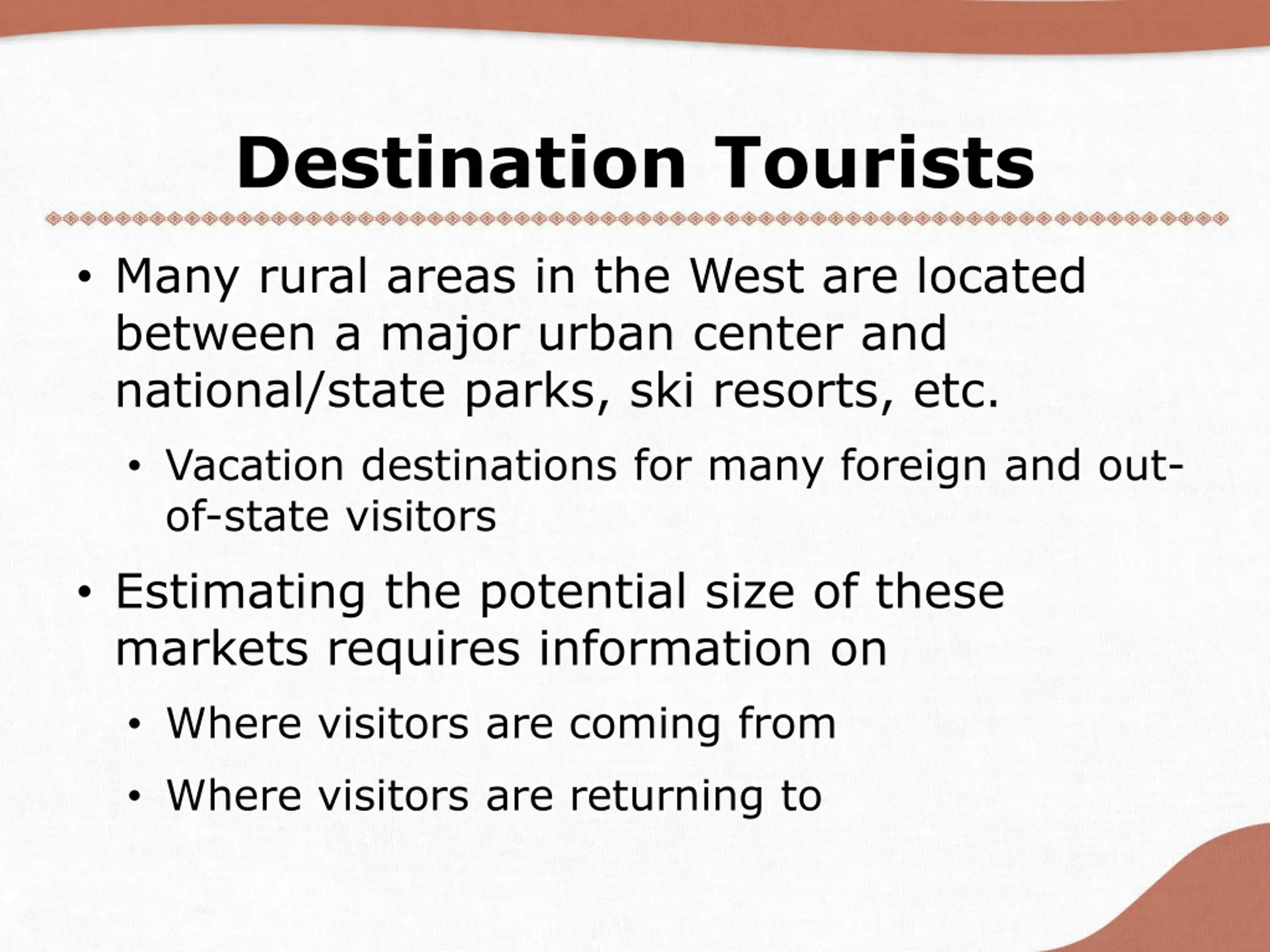 Destination Tourists

• Many rural areas in the West are located between a major urban center and national/state parks, ski resorts, etc.

• Vacation destinations for many foreign and out-of-state visitors

• Estimating the potential size of these markets requires information on

• Where visitors are coming from

• Where visitors are returning to